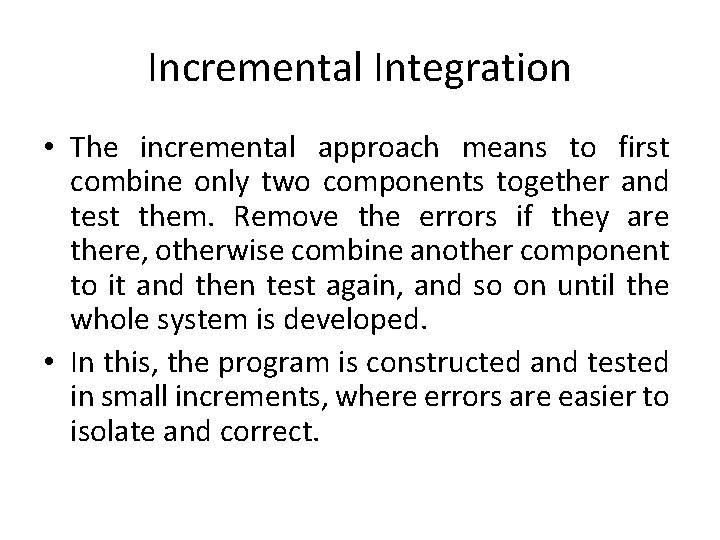 Incremental Integration

• The incremental approach means to first combine only two components together and test them. Remove the errors if they are there, otherwise combine another component to it and then test again, and so on until the whole system is developed.

• In this, the program is constructed and tested in small increments, where errors are easier to isolate and correct.